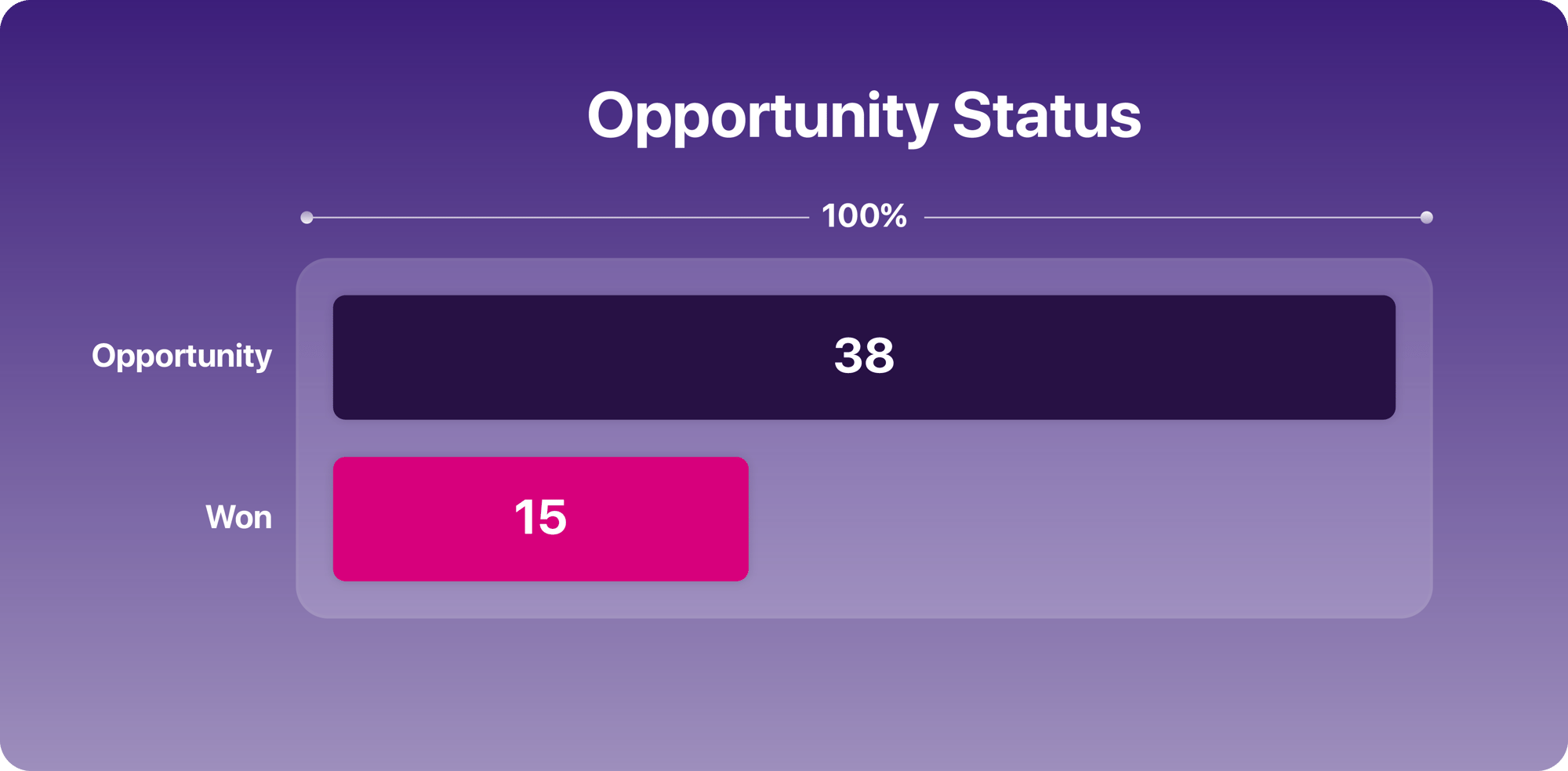 Opportunity Status

100%

Opportunity
38

Won
15